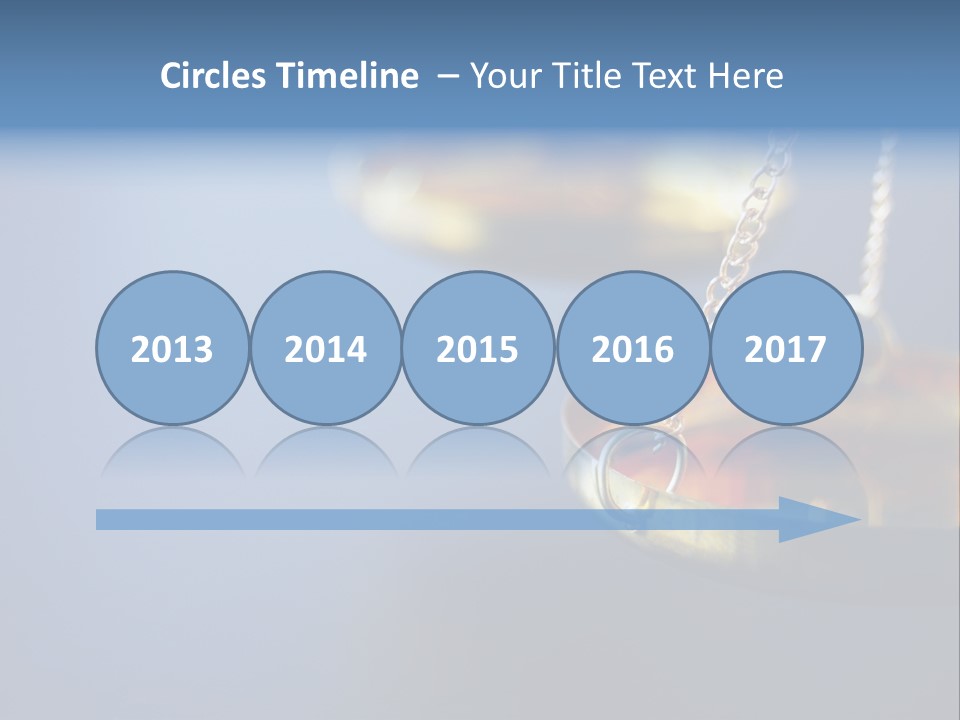 Circles Timeline – Your Title Text Here

2013

2014

2015

2016

2017